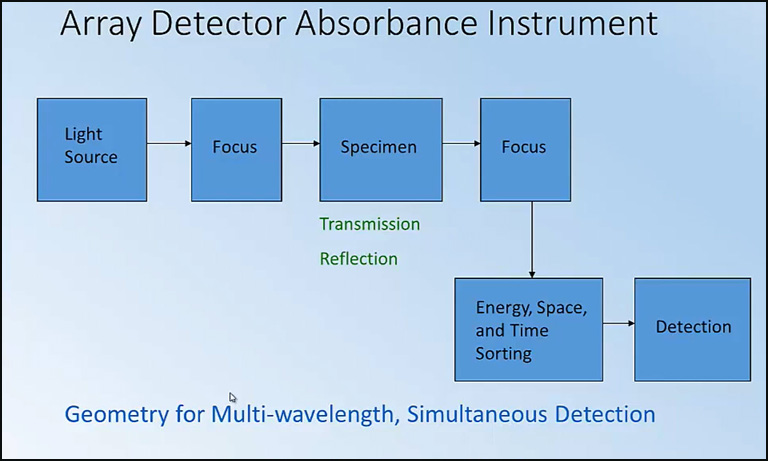 Array Detector Absorbance Instrument

Light Source

Focus

Specimen

Focus

Transmission

Reflection

Energy, Space, and Time Sorting

Detection

Geometry for Multi-wavelength, Simultaneous Detection